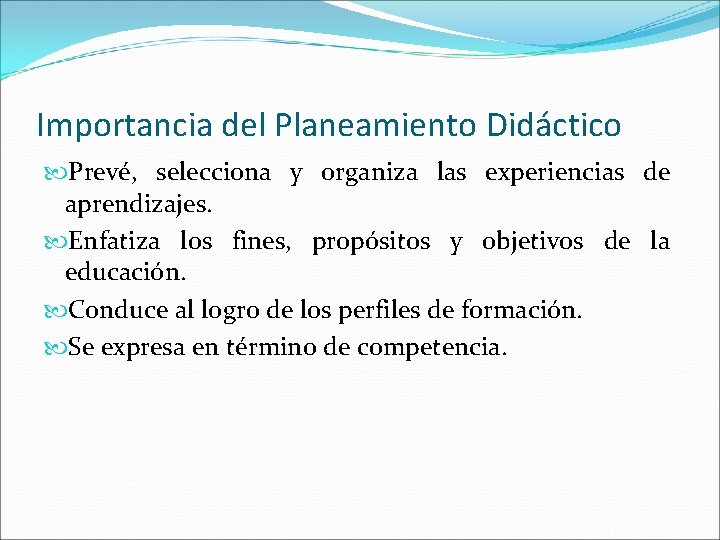 Importancia del Planeamiento Didáctico

Prevé, selecciona y organiza las experiencias de aprendizajes.

Enfatiza los fines, propósitos y objetivos de la educación.

Conduce al logro de los perfiles de formación.

Se expresa en término de competencia.